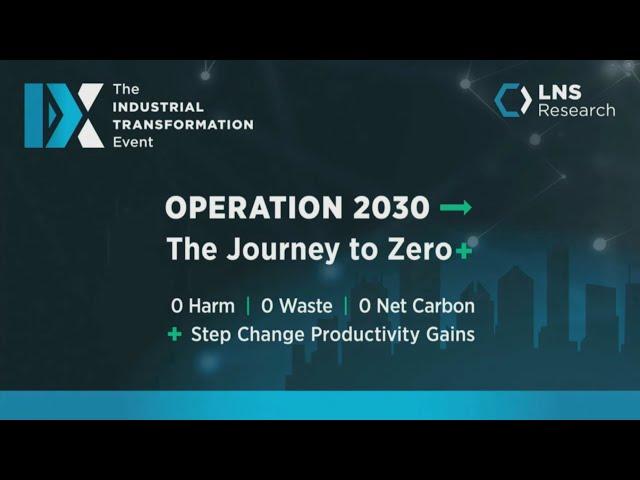 IX The INDUSTRIAL TRANSFORMATION Event

LNS Research

OPERATION 2030 →
The Journey to Zero+

0 Harm | 0 Waste | 0 Net Carbon
+ Step Change Productivity Gains